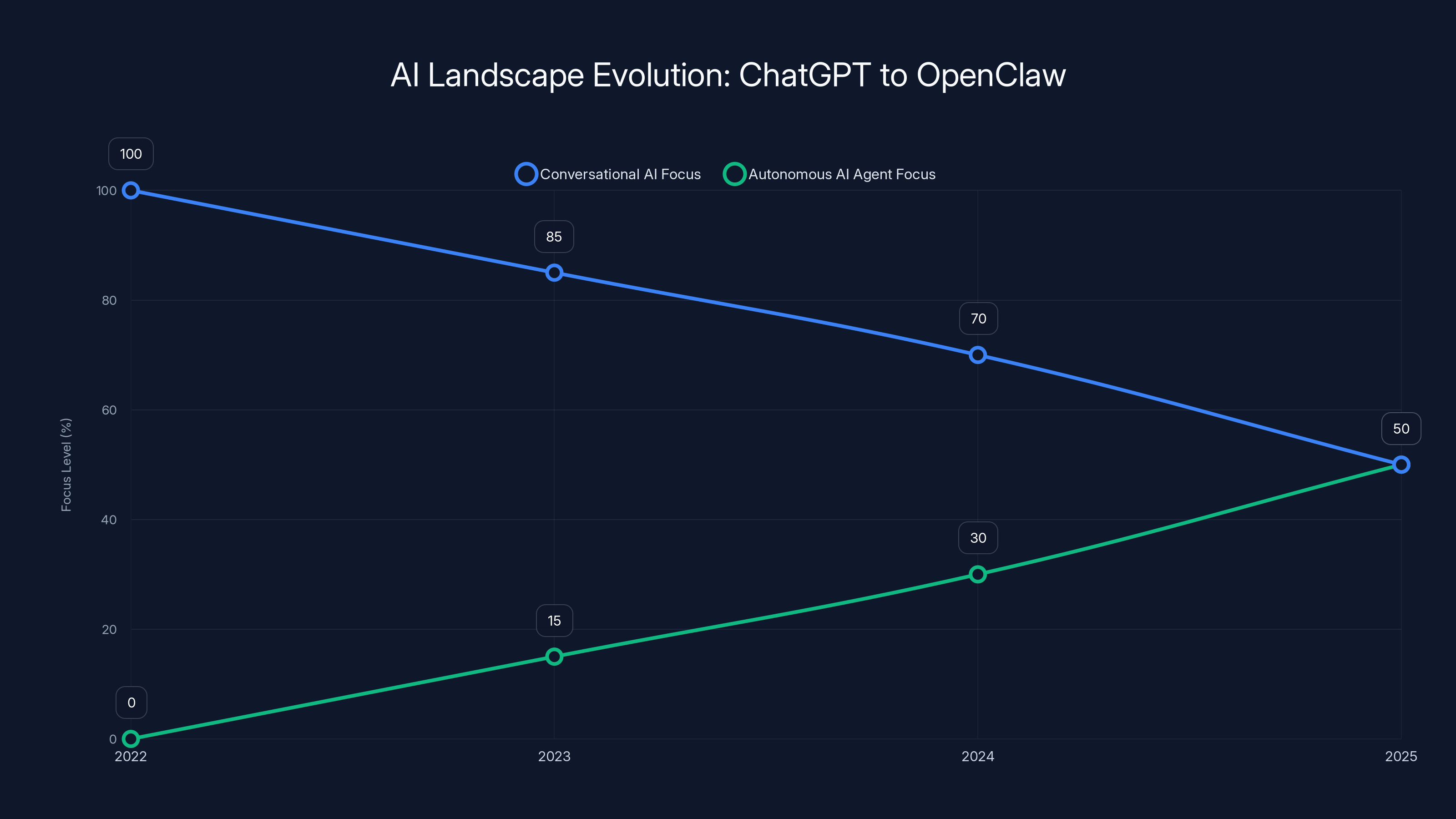 AI Landscape Evolution: ChatGPT to OpenClaw

Conversational AI Focus
Autonomous AI Agent Focus

Focus Level (%)

100
80
60
40
20
0

100
85
70
50
0
15
30

2022
2023
2024
2025